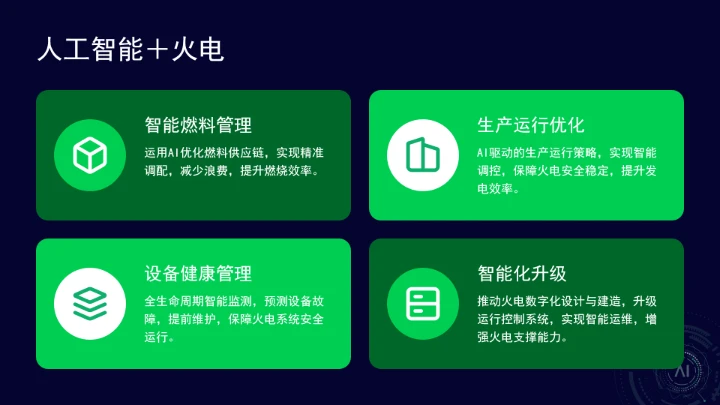 人工智能＋火电

智能燃料管理

运用AI优化燃料供应链，实现精准调配，减少浪费，提升燃烧效率。

生产运行优化

AI驱动的生产运行策略，实现智能调控，保障火电安全稳定，提升发电效率。

设备健康管理

全生命周期智能监测，预测设备故障，提前维护，保障火电系统安全运行。

智能化升级

推动火电数字化设计与建造，升级运行控制系统，实现智能运维，增强火电支撑能力。

AI